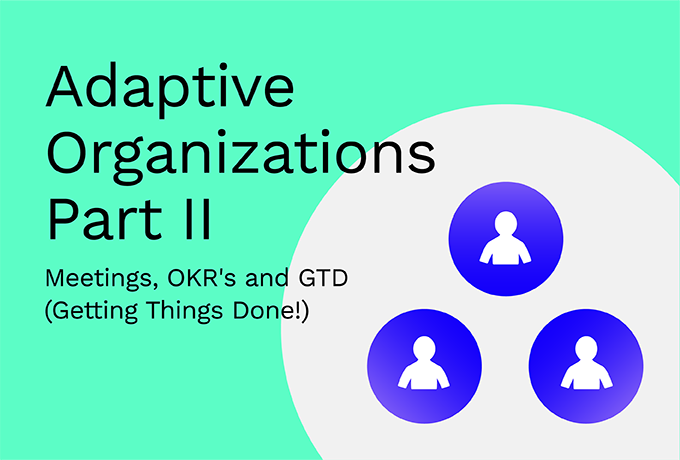 Adaptive Organizations Part II

Meetings, OKR's and GTD (Getting Things Done!)